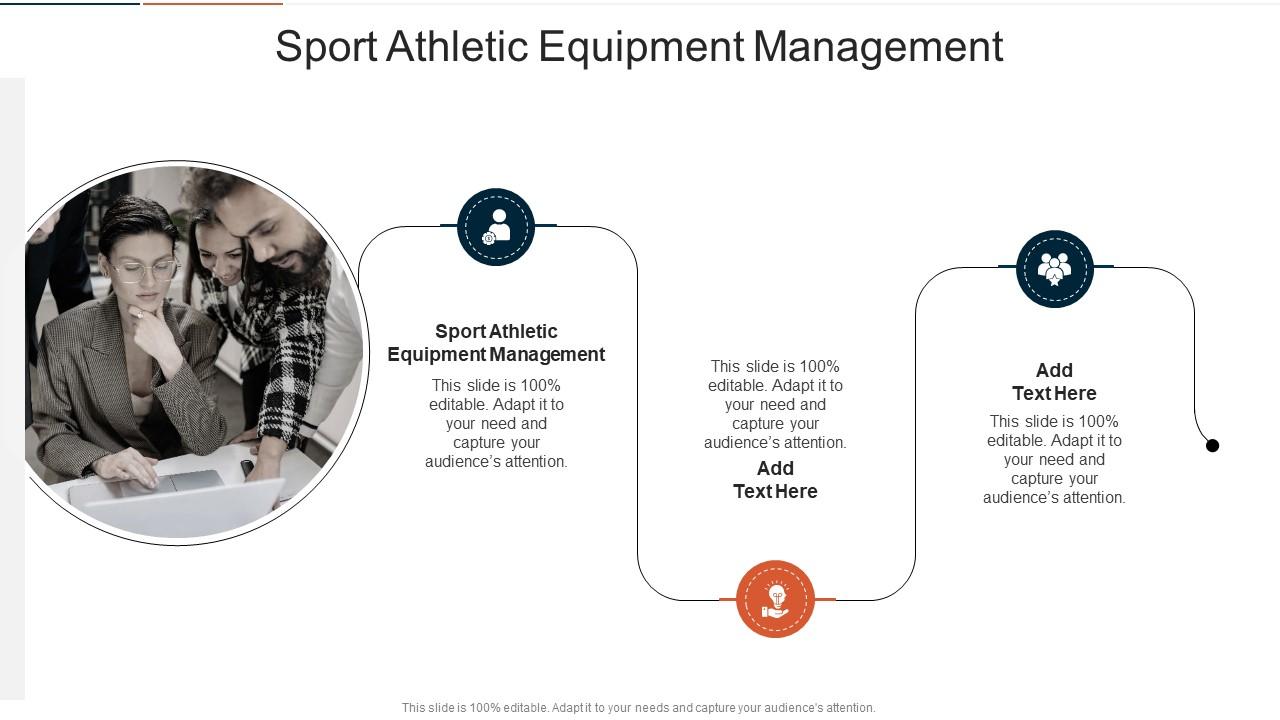 Sport Athletic Equipment Management

Sport Athletic Equipment Management

This slide is 100% editable. Adapt it to your need and capture your audience's attention.

This slide is 100% editable. Adapt it to your need and capture your audience's attention.

Add Text Here

Add Text Here

This slide is 100% editable. Adapt it to your need and capture your audience's attention.

This slide is 100% editable. Adapt it to your needs and capture your audience's attention.